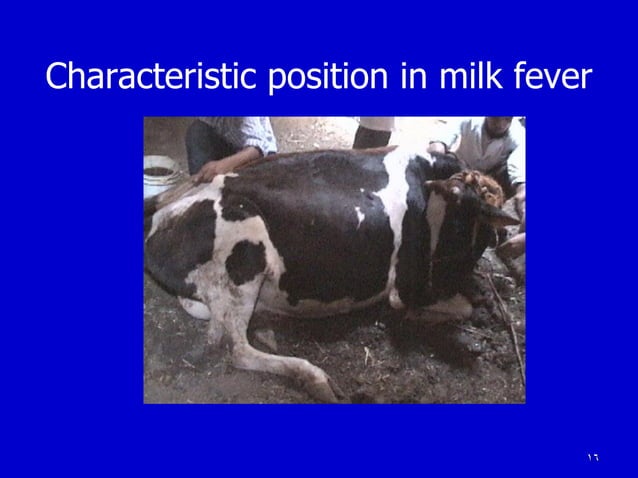 Characteristic position in milk fever

١٦